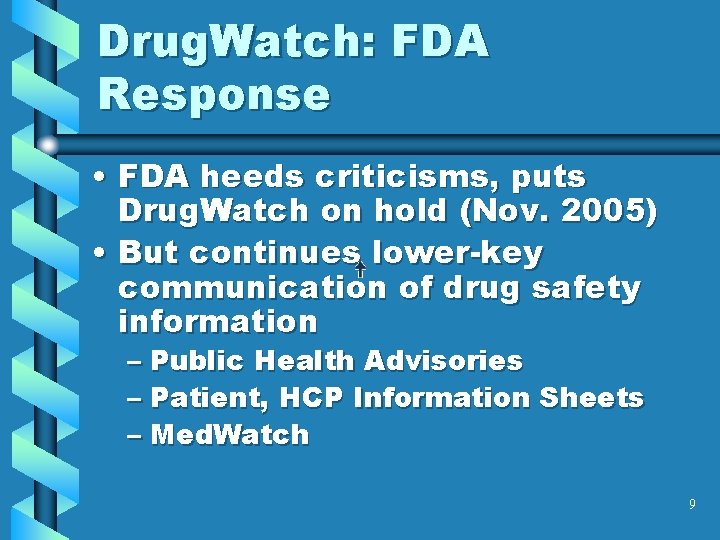 DrugWatch: FDA Response

• FDA heeds criticisms, puts DrugWatch on hold (Nov. 2005)
• But continues lower-key communication of drug safety information
– Public Health Advisories
– Patient, HCP Information Sheets
– MedWatch

9